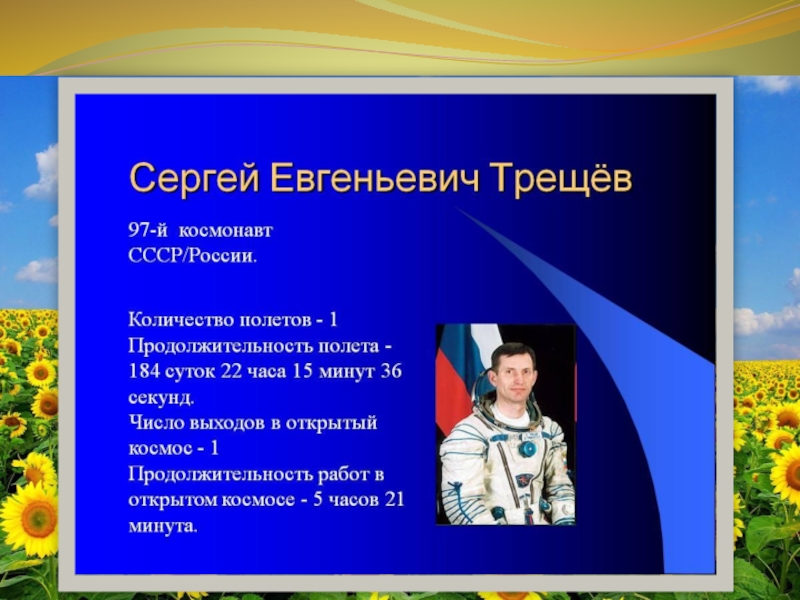 Сергей Евгеньевич Трещёв

97-й космонавт СССР/России.

Количество полетов - 1
Продолжительность полета - 184 суток 22 часа 15 минут 36 секунд.
Число выходов в открытый космос - 1
Продолжительность работ в открытом космосе - 5 часов 21 минута.